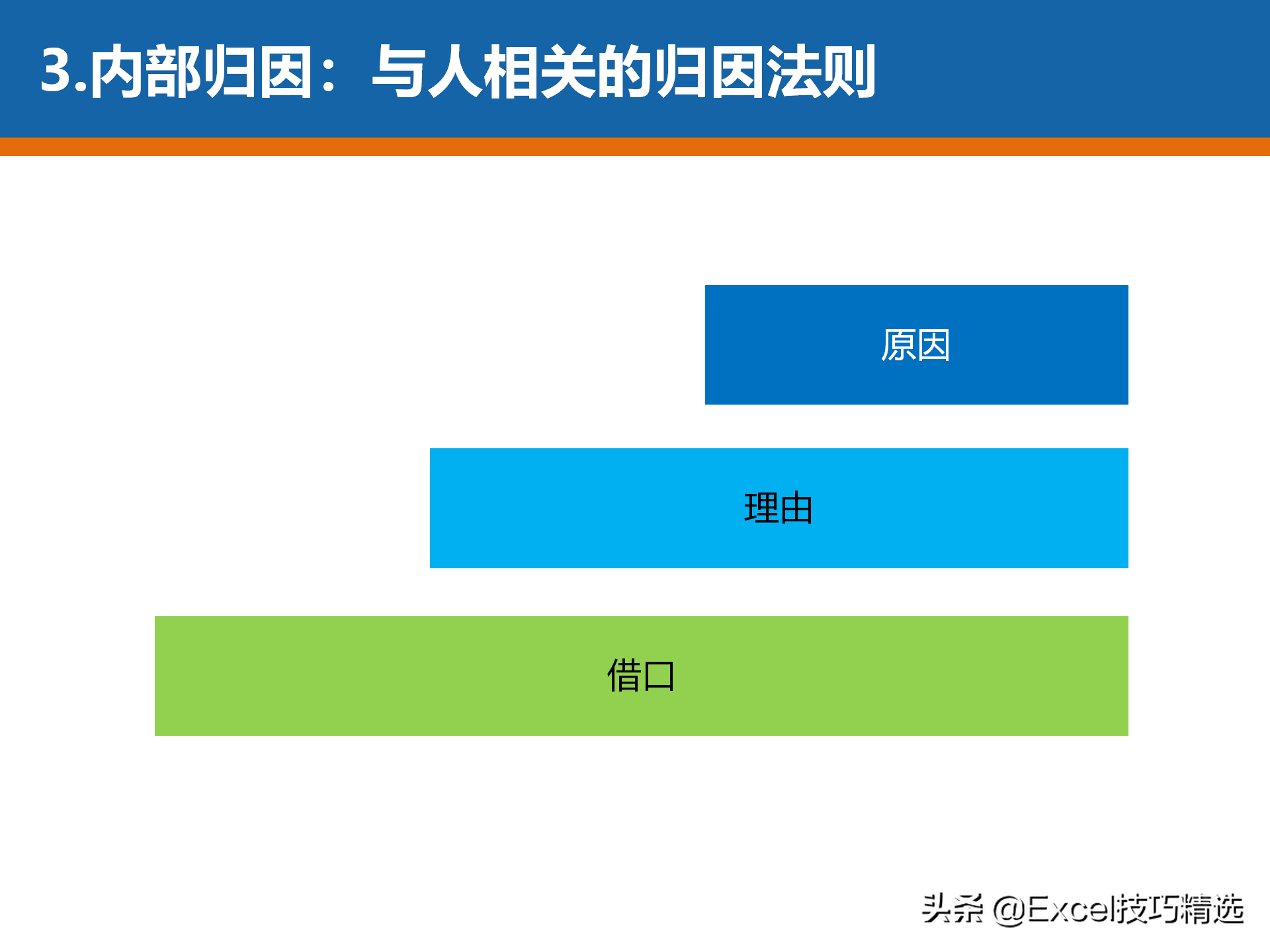 3.内部归因：与人相关的归因法则

原因

理由

借口

头条 @Excel技巧精选